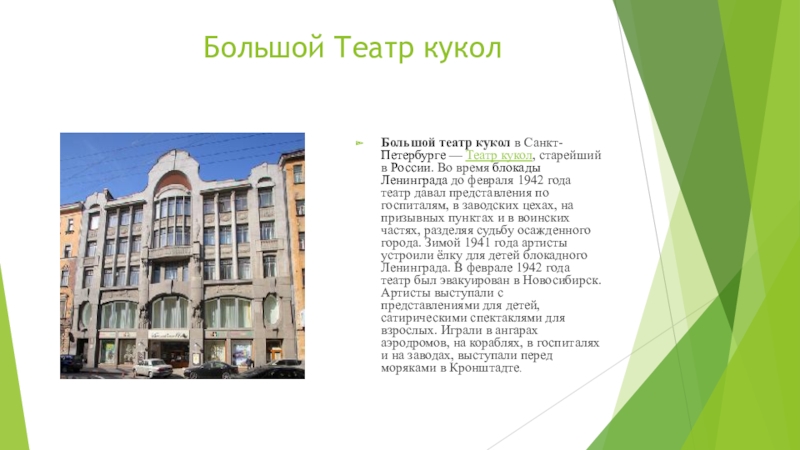 Большой Театр кукол

Большой театр кукол в Санкт-Петербурге — Театр кукол, старейший в России. Во время блокады Ленинграда до февраля 1942 года театр давал представления по госпиталям, в заводских цехах, на призывных пунктах и в воинских частях, разделяя судьбу осажденного города. Зимой 1941 года артисты устроили ёлку для детей блокадного Ленинграда. В феврале 1942 года театр был эвакуирован в Новосибирск. Артисты выступали с представлениями для детей, сатирическими спектаклями для взрослых. Играли в ангарах аэродромов, на кораблях, в госпиталях и на заводах, выступали перед моряками в Кронштадте.